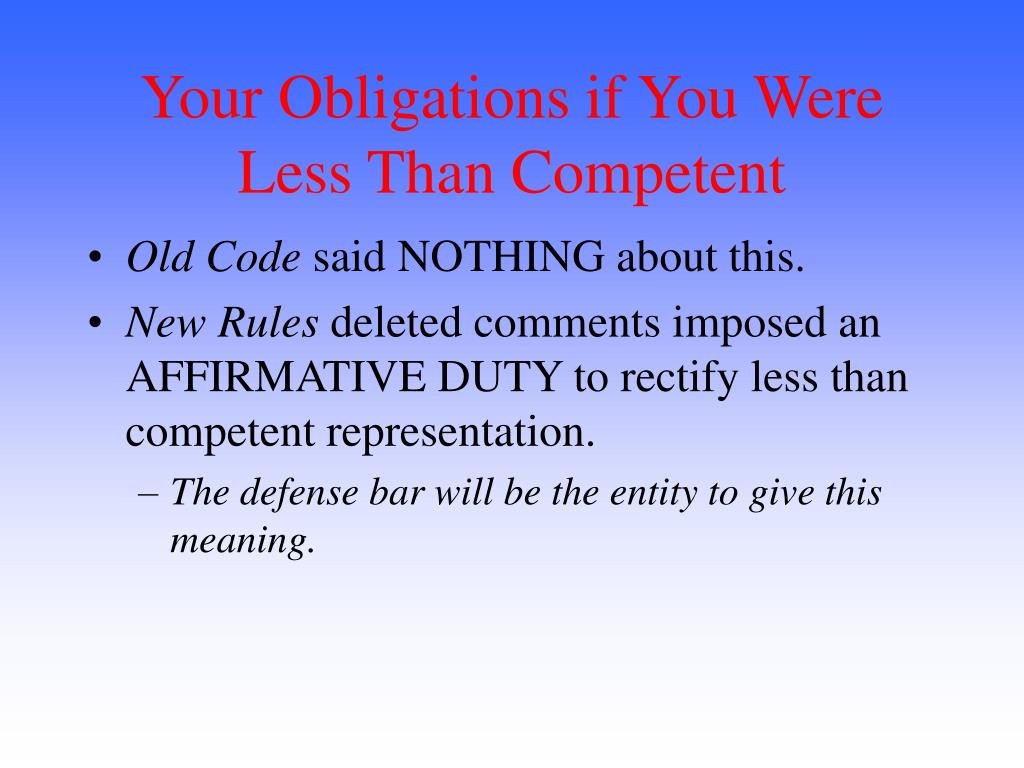 Your Obligations if You Were Less Than Competent

• Old Code said NOTHING about this.

• New Rules deleted comments imposed an AFFIRMATIVE DUTY to rectify less than competent representation.

– The defense bar will be the entity to give this meaning.